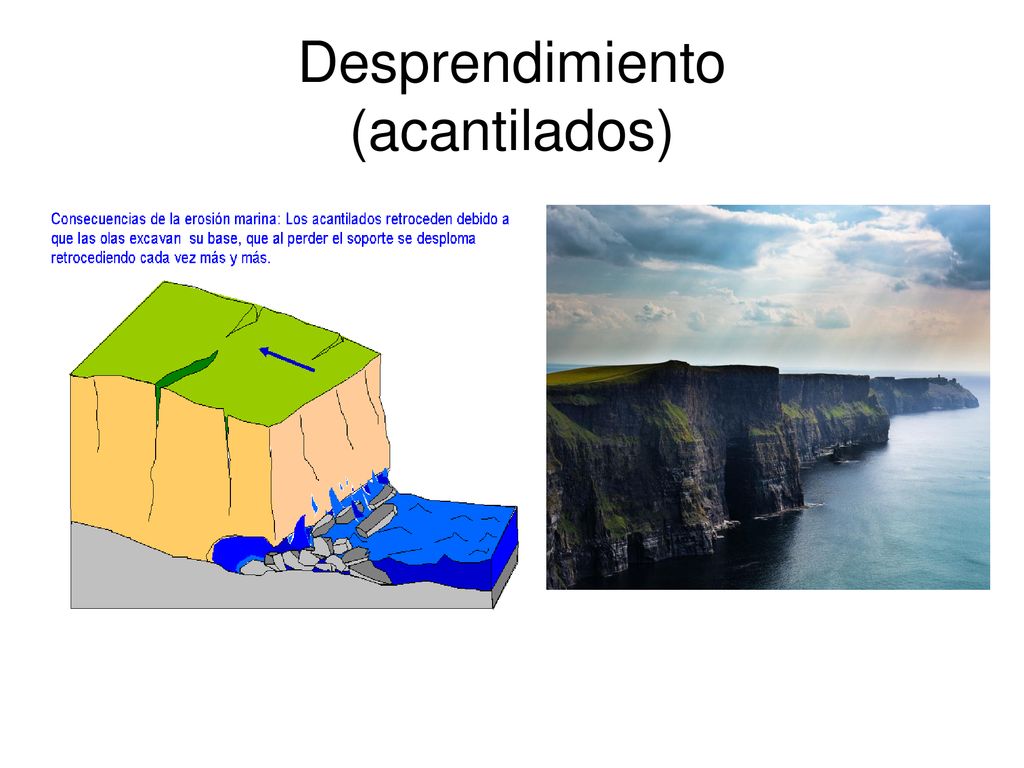 Desprendimiento (acantilados)

Consecuencias de la erosión marina: Los acantilados retroceden debido a que las olas excavan su base, que al perder el soporte se desploma retrocediendo cada vez más y más.